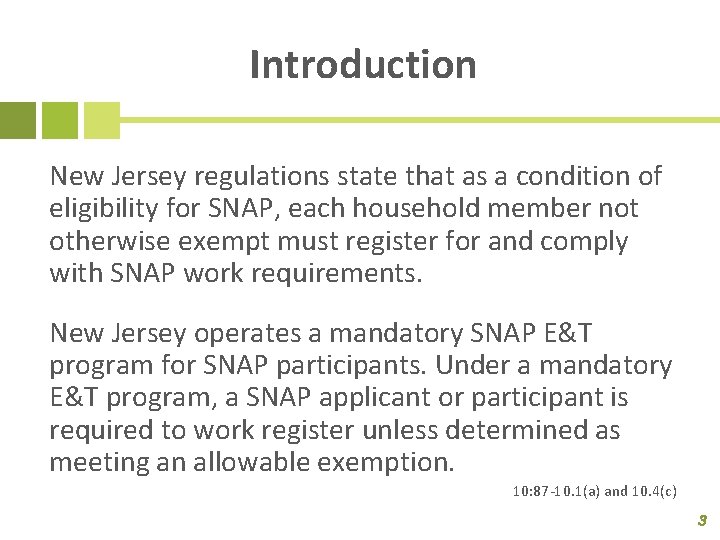 Introduction

New Jersey regulations state that as a condition of eligibility for SNAP, each household member not otherwise exempt must register for and comply with SNAP work requirements.

New Jersey operates a mandatory SNAP E&T program for SNAP participants. Under a mandatory E&T program, a SNAP applicant or participant is required to work register unless determined as meeting an allowable exemption.

10:87-10.1(a) and 10.4(c)

3